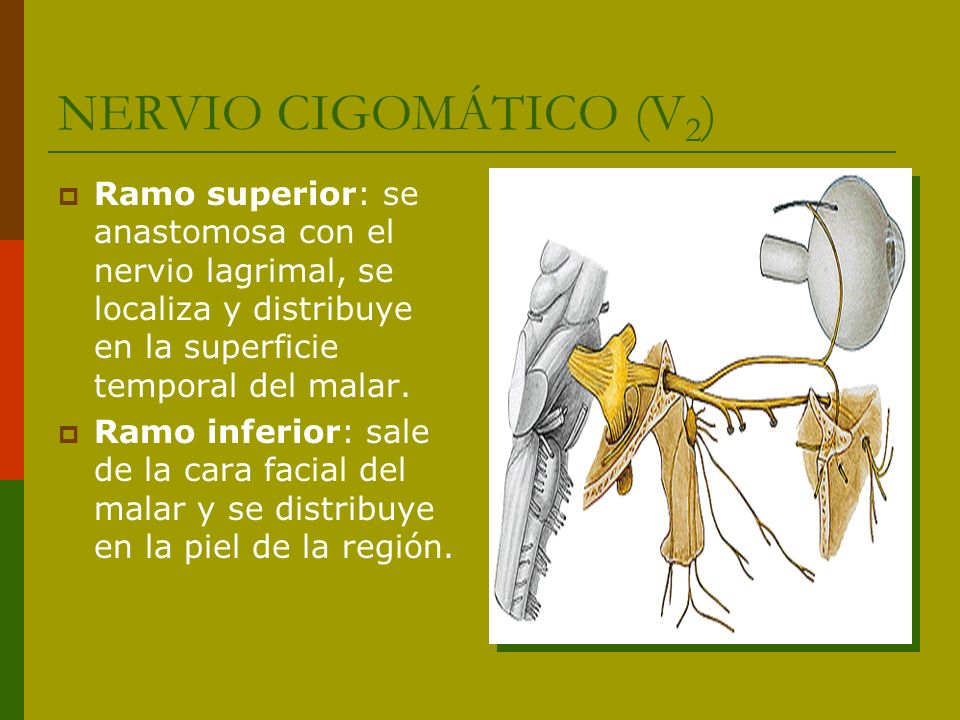 NERVIO CIGOMÁTICO ($V_2$)

Ramo superior: se anastomosa con el nervio lagrimal, se localiza y distribuye en la superficie temporal del malar.

Ramo inferior: sale de la cara facial del malar y se distribuye en la piel de la región.